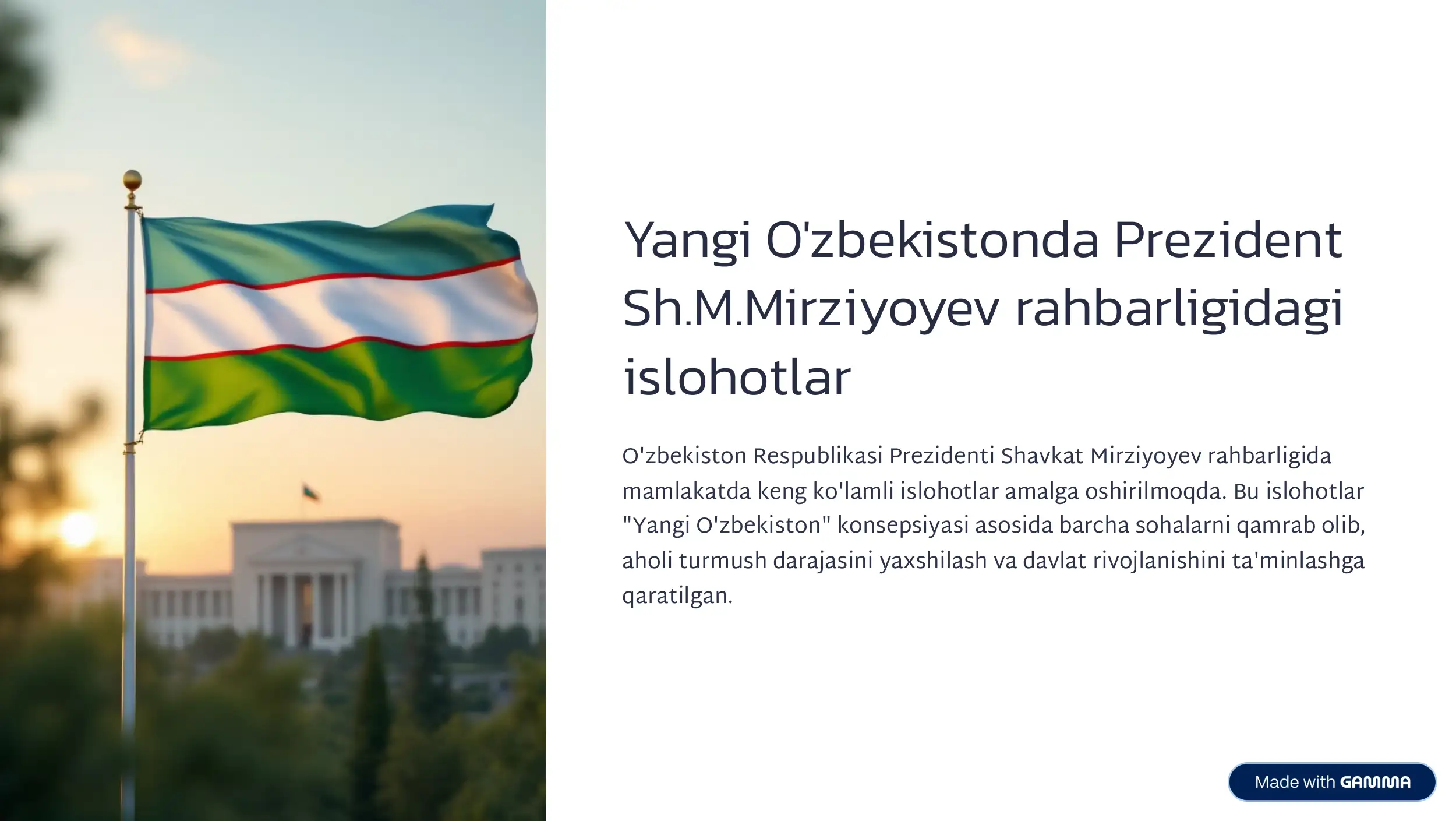 Yangi O'zbekistonda Prezident Sh.M.Mirziyoyev rahbarligidagi islohotlar

O'zbekiston Respublikasi Prezidenti Shavkat Mirziyoyev rahbarligida mamlakatda keng ko'lamli islohotlar amalga oshirilmoqda. Bu islohotlar "Yangi O'zbekiston" konsepsiyasi asosida barcha sohalarni qamrab olib, aholi turmush darajasini yaxshilash va davlat rivojlanishini ta'minlashga qaratilgan.

Made with GAMMA